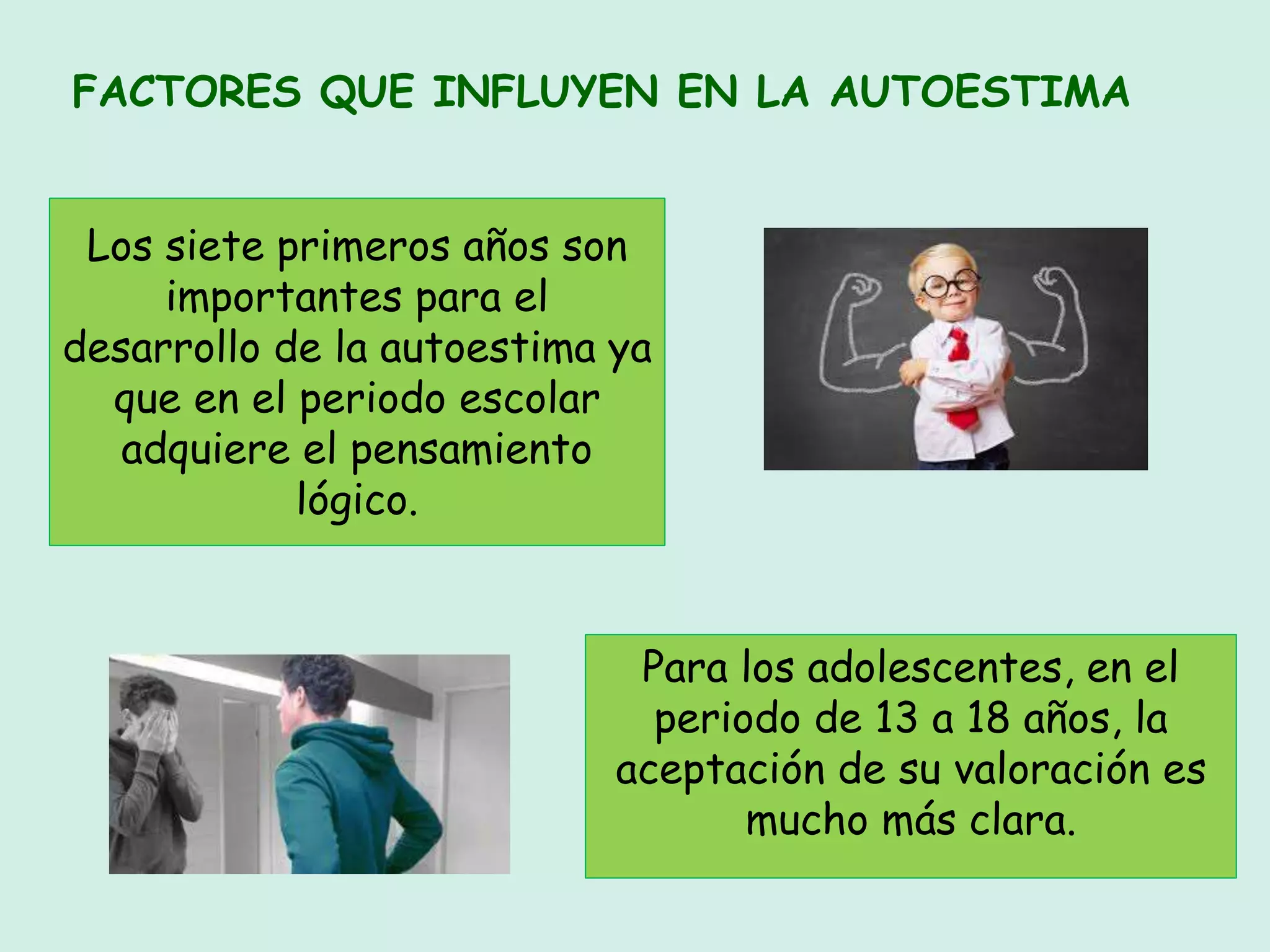 FACTORES QUE INFLUYEN EN LA AUTOESTIMA

Los siete primeros años son importantes para el desarrollo de la autoestima ya que en el periodo escolar adquiere el pensamiento lógico.

Para los adolescentes, en el periodo de 13 a 18 años, la aceptación de su valoración es mucho más clara.